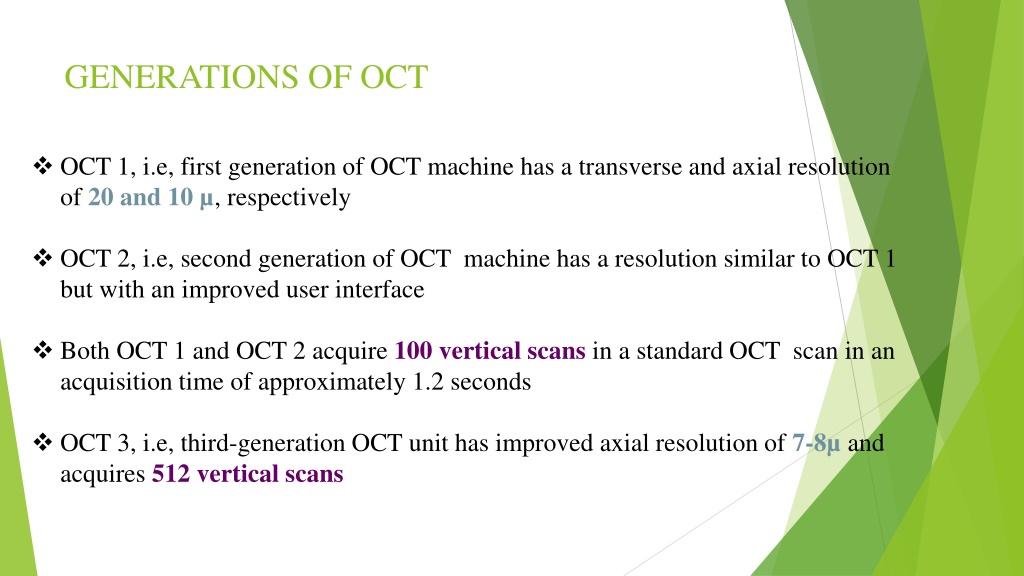 GENERATIONS OF OCT

❖ OCT 1, i.e, first generation of OCT machine has a transverse and axial resolution of 20 and 10 µ, respectively

❖ OCT 2, i.e, second generation of OCT machine has a resolution similar to OCT 1 but with an improved user interface

❖ Both OCT 1 and OCT 2 acquire 100 vertical scans in a standard OCT scan in an acquisition time of approximately 1.2 seconds

❖ OCT 3, i.e, third-generation OCT unit has improved axial resolution of 7-8µ and acquires 512 vertical scans